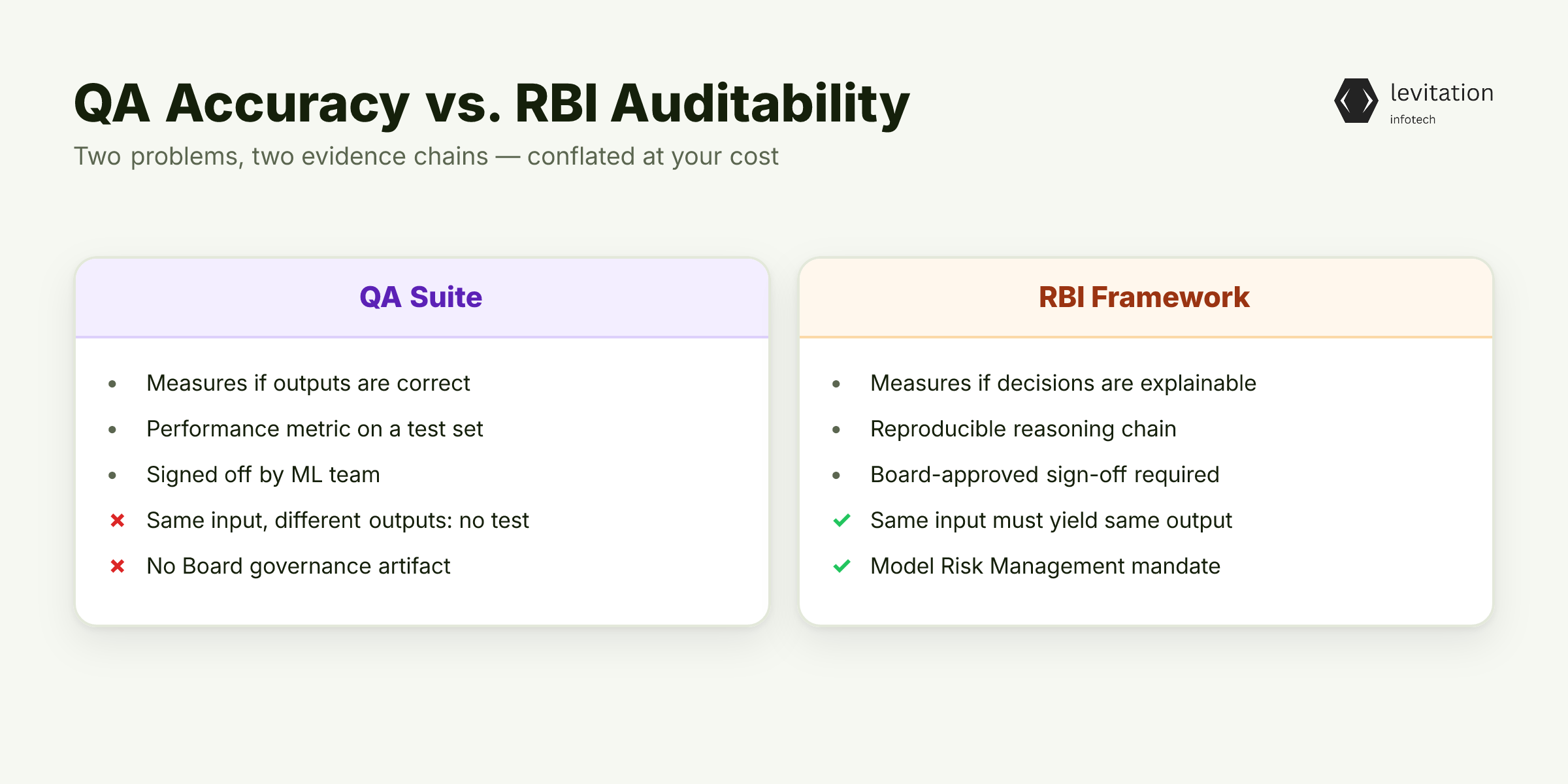 QA Accuracy vs. RBI Auditability

Two problems, two evidence chains — conflated at your cost

levitation
infotech

QA Suite

• Measures if outputs are correct
• Performance metric on a test set
• Signed off by ML team
✗ Same input, different outputs: no test
✗ No Board governance artifact

RBI Framework

• Measures if decisions are explainable
• Reproducible reasoning chain
• Board-approved sign-off required
✓ Same input must yield same output
✓ Model Risk Management mandate